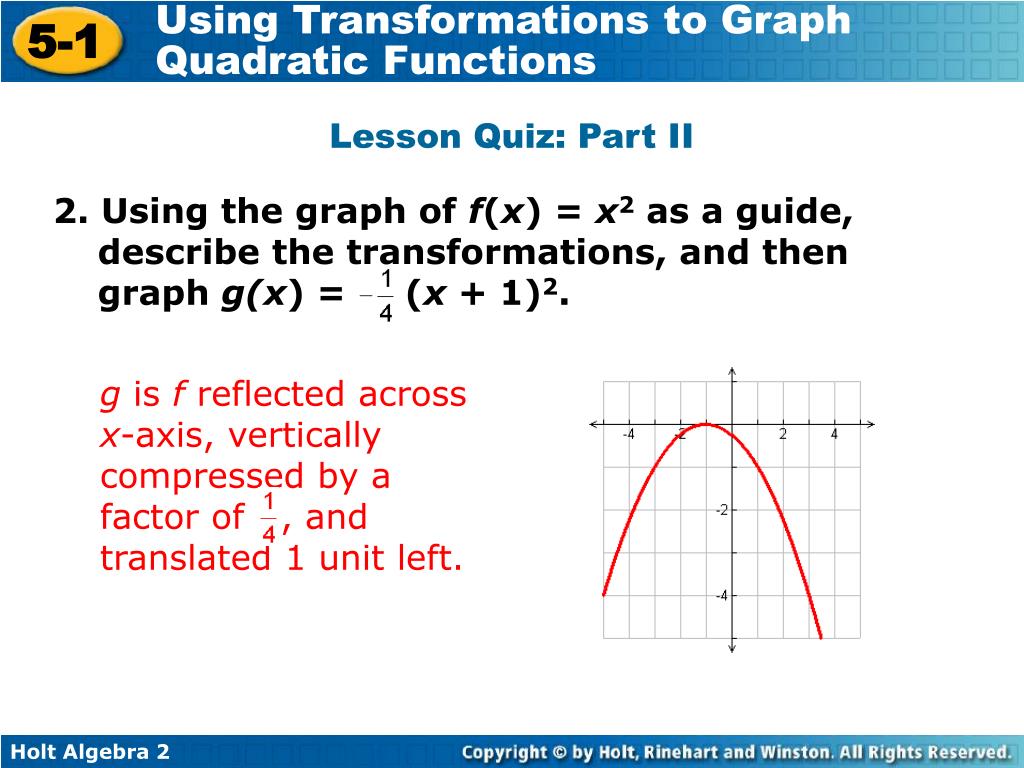 5-1 Using Transformations to Graph Quadratic Functions

Lesson Quiz: Part II

2. Using the graph of $f(x) = x^2$ as a guide, describe the transformations, and then graph $g(x) = -\frac{1}{4}(x + 1)^2$.

$g$ is $f$ reflected across $x$-axis, vertically compressed by a factor of $\frac{1}{4}$, and translated 1 unit left.

-4 -2 2 4 -2 -4

Holt Algebra 2

Copyright © by Holt, Rinehart and Winston. All Rights Reserved.